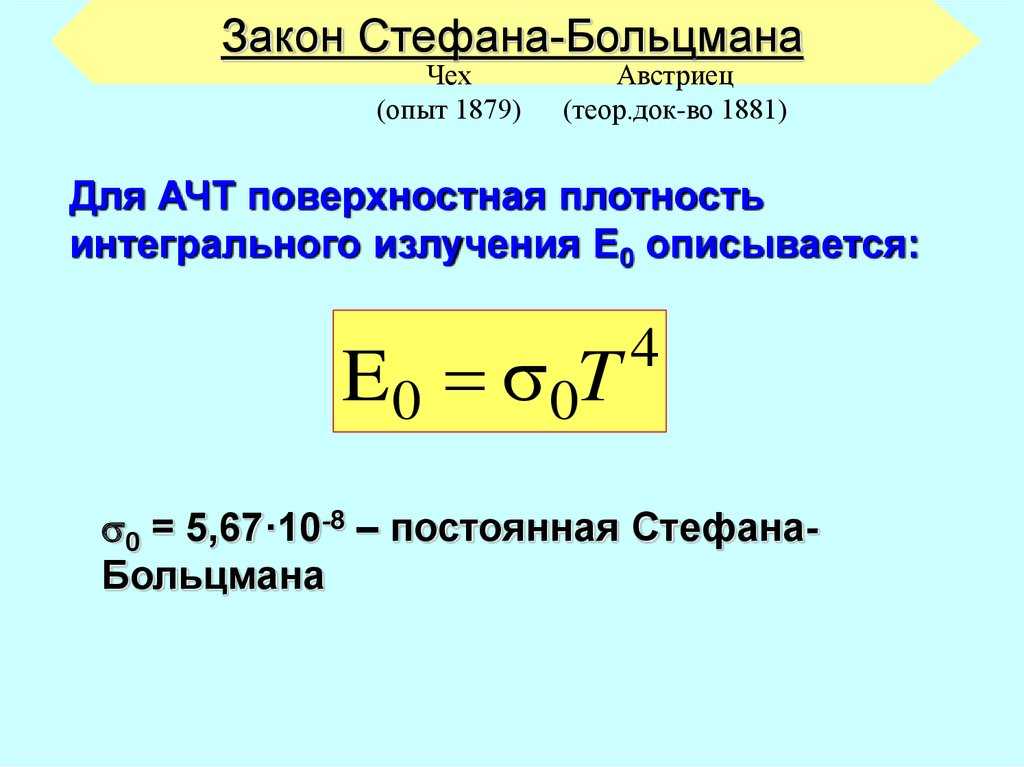 Закон Стефана-Больцмана

Чех (опыт 1879)

Австриец (теор.док-во 1881)

Для АЧТ поверхностная плотность интегрального излучения $E_0$ описывается:

$E_0 = \sigma_0 T^4$

$\sigma_0 = 5,67 \cdot 10^{-8}$ – постоянная Стефана-Больцмана